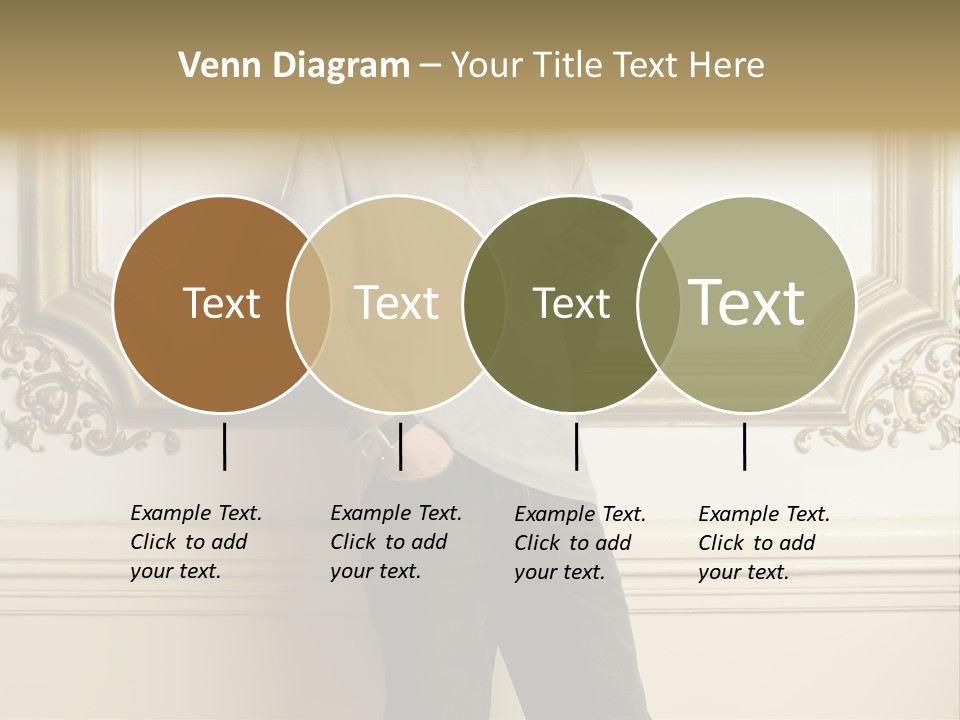 Venn Diagram – Your Title Text Here

Text

Text

Text

Text

Example Text. Click to add your text.

Example Text. Click to add your text.

Example Text. Click to add your text.

Example Text. Click to add your text.